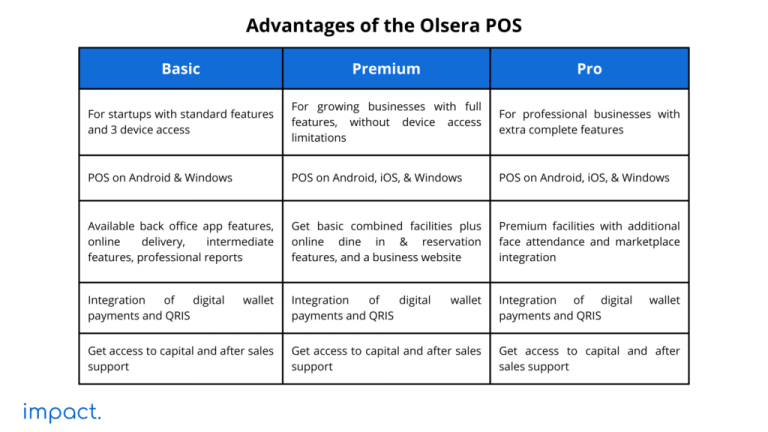 Advantages of the Olsera POS

| Basic | Premium | Pro |
|---|---|---|
| For startups with standard features and 3 device access | For growing businesses with full features, without device access limitations | For professional businesses with extra complete features |
| POS on Android & Windows | POS on Android, iOS, & Windows | POS on Android, iOS, & Windows |
| Available back office app features, online delivery, intermediate features, professional reports | Get basic combined facilities plus online dine in & reservation features, and a business website | Premium facilities with additional face attendance and marketplace integration |
| Integration of digital wallet payments and QRIS | Integration of digital wallet payments and QRIS | Integration of digital wallet payments and QRIS |
| Get access to capital and after sales support | Get access to capital and after sales support | Get access to capital and after sales support |

impact.